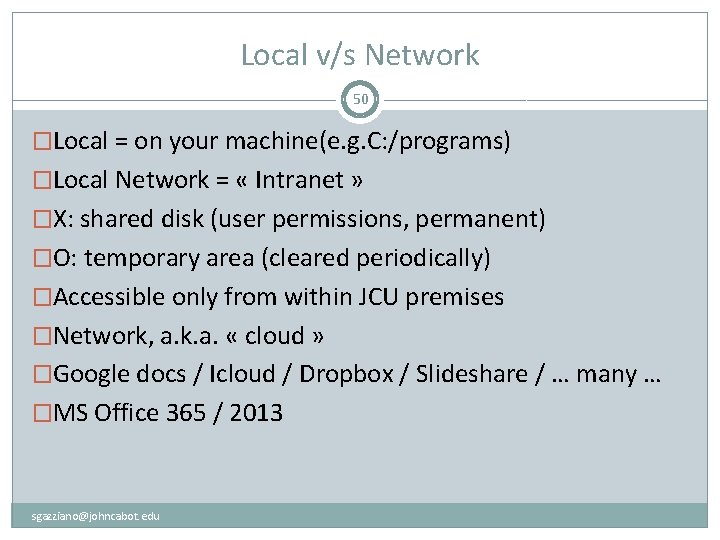 Local v/s Network

50

□Local = on your machine(e.g.C:/programs)
□Local Network = « Intranet »
□X: shared disk (user permissions, permanent)
□O: temporary area (cleared periodically)
□Accessible only from within JCU premises
□Network, a.k.a. « cloud »
□Google docs / Icloud / Dropbox / Slideshare / … many …
□MS Office 365 / 2013

sgazziano@johncabot.edu